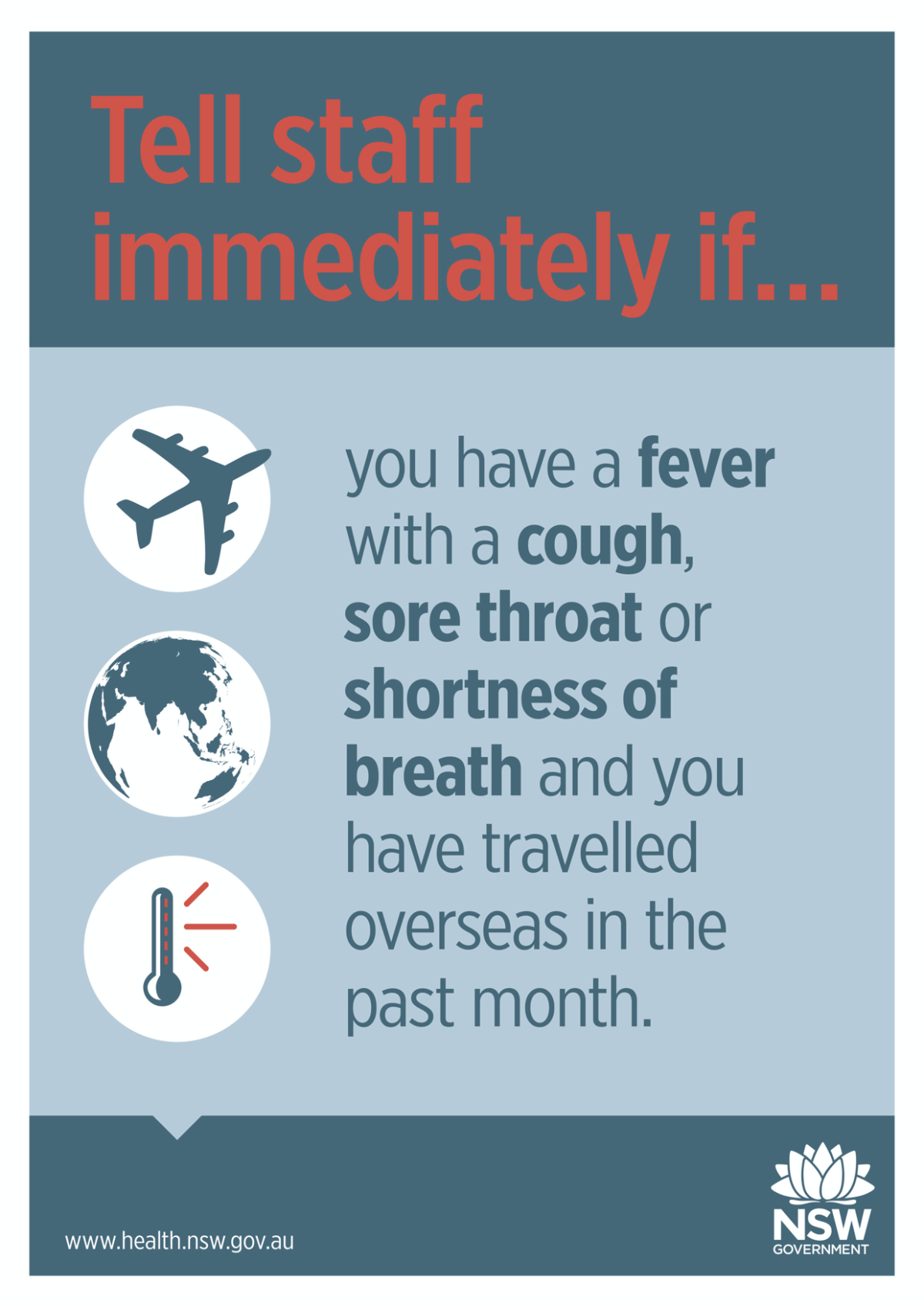 Tell staff immediately if...

you have a fever with a cough, sore throat or shortness of breath and you have travelled overseas in the past month.

www.health.nsw.gov.au

NSW GOVERNMENT